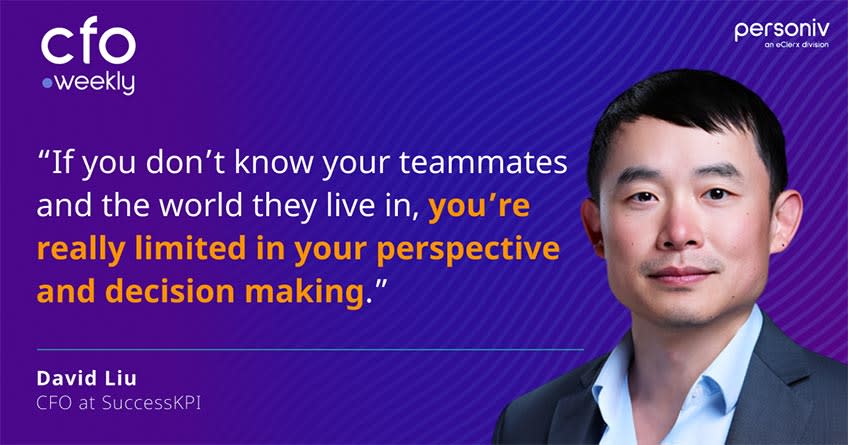 cfo
weekly

personiv
an eClerx division

“If you don’t know your teammates and the world they live in, you’re really limited in your perspective and decision making.”

David Liu
CFO at SuccessKPI